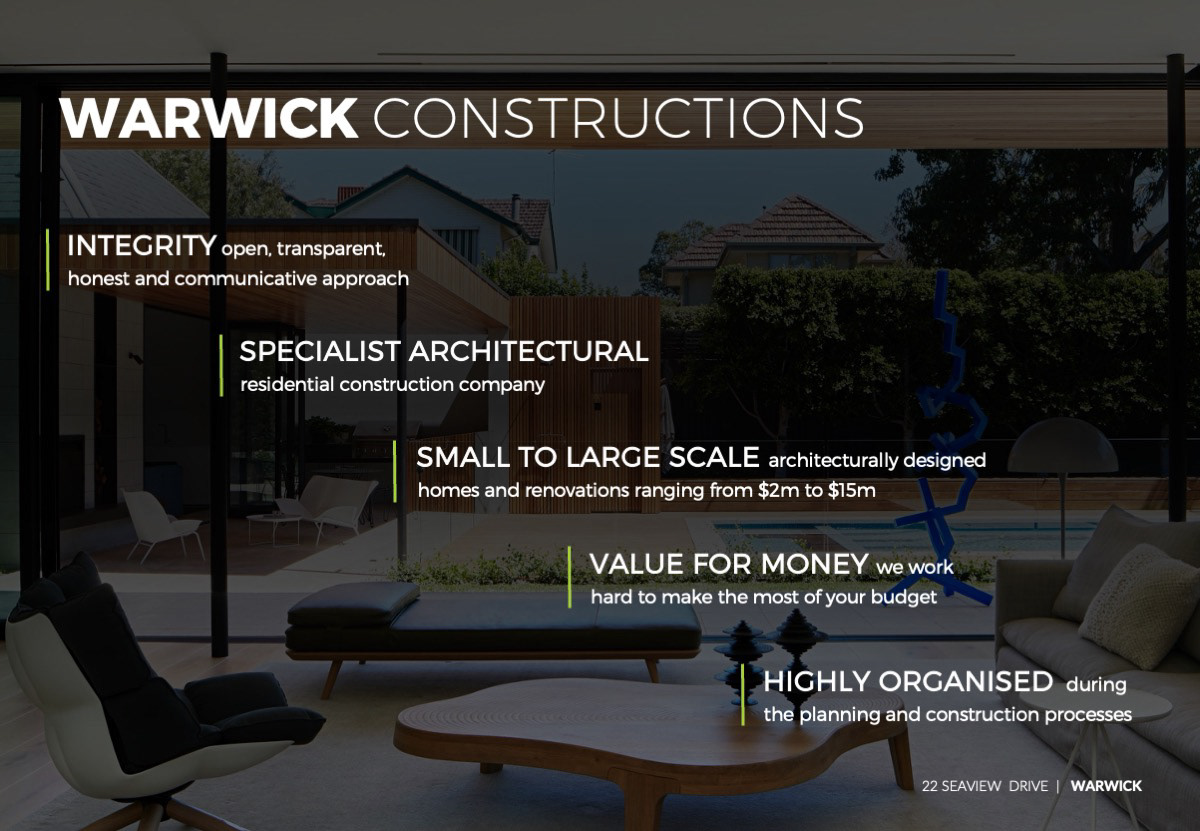 WARWICK CONSTRUCTIONS

INTEGRITY open, transparent, honest and communicative approach

SPECIALIST ARCHITECTURAL residential construction company

SMALL TO LARGE SCALE architecturally designed homes and renovations ranging from \$2m to \$15m

VALUE FOR MONEY we work hard to make the most of your budget

HIGHLY ORGANISED during the planning and construction processes

22 SEAVIEW DRIVE | WARWICK